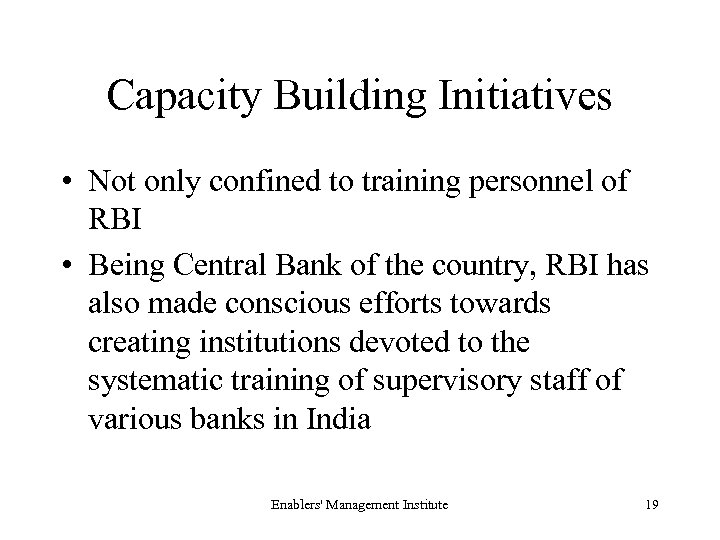 Capacity Building Initiatives

• Not only confined to training personnel of RBI

• Being Central Bank of the country, RBI has also made conscious efforts towards creating institutions devoted to the systematic training of supervisory staff of various banks in India

Enablers' Management Institute

19